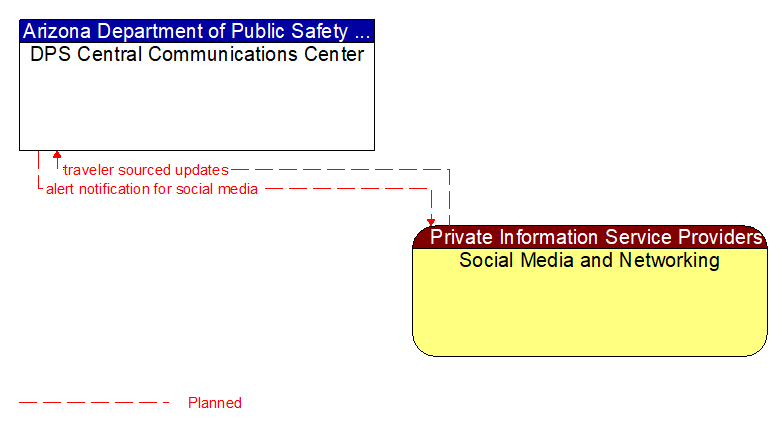 Arizona Department of Public Safety ...
DPS Central Communications Center

traveler sourced updates
alert notification for social media

Private Information Service Providers
Social Media and Networking

Planned